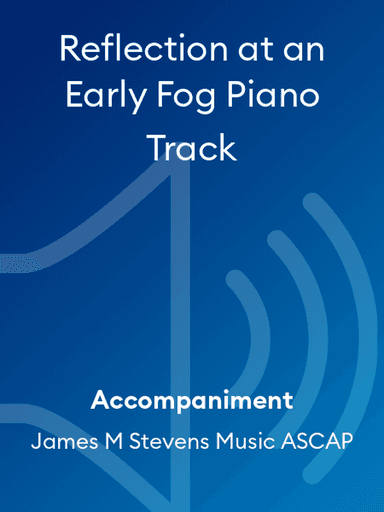 Reflection at an Early Fog Piano Track

Accompaniment

James M Stevens Music ASCAP